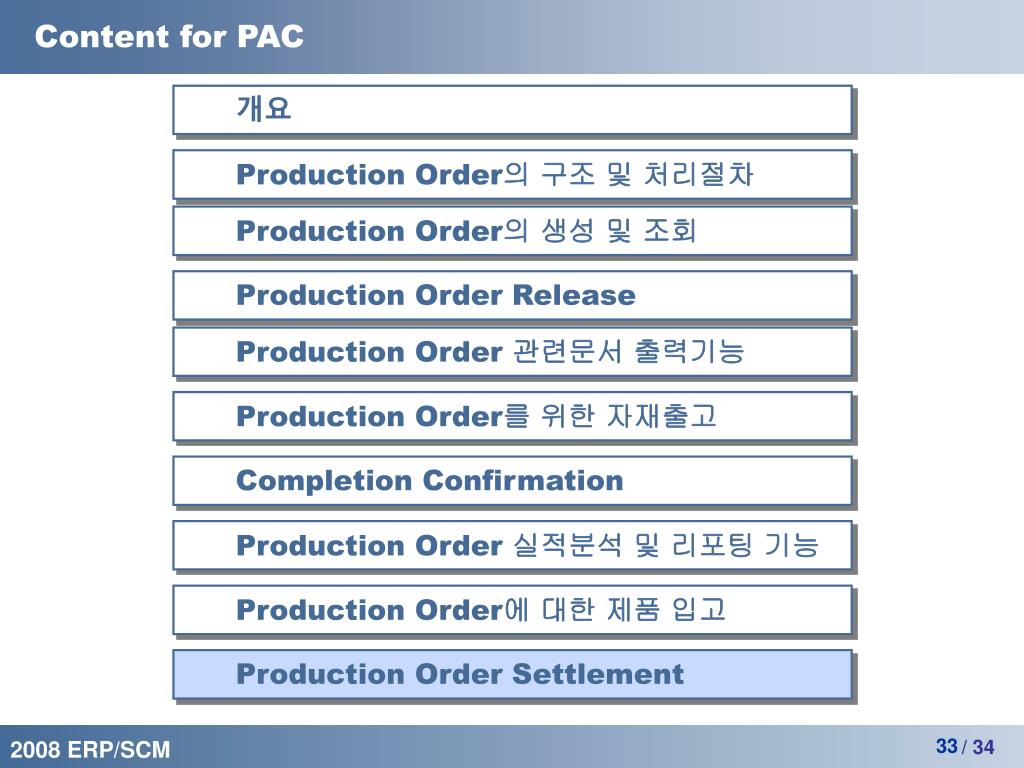 Content for PAC

개요

Production Order의 구조 및 처리절차

Production Order의 생성 및 조회

Production Order Release

Production Order 관련문서 출력기능

Production Order를 위한 자재출고

Completion Confirmation

Production Order 실적분석 및 리포팅 기능

Production Order에 대한 제품 입고

Production Order Settlement

2008 ERP/SCM

33 / 34